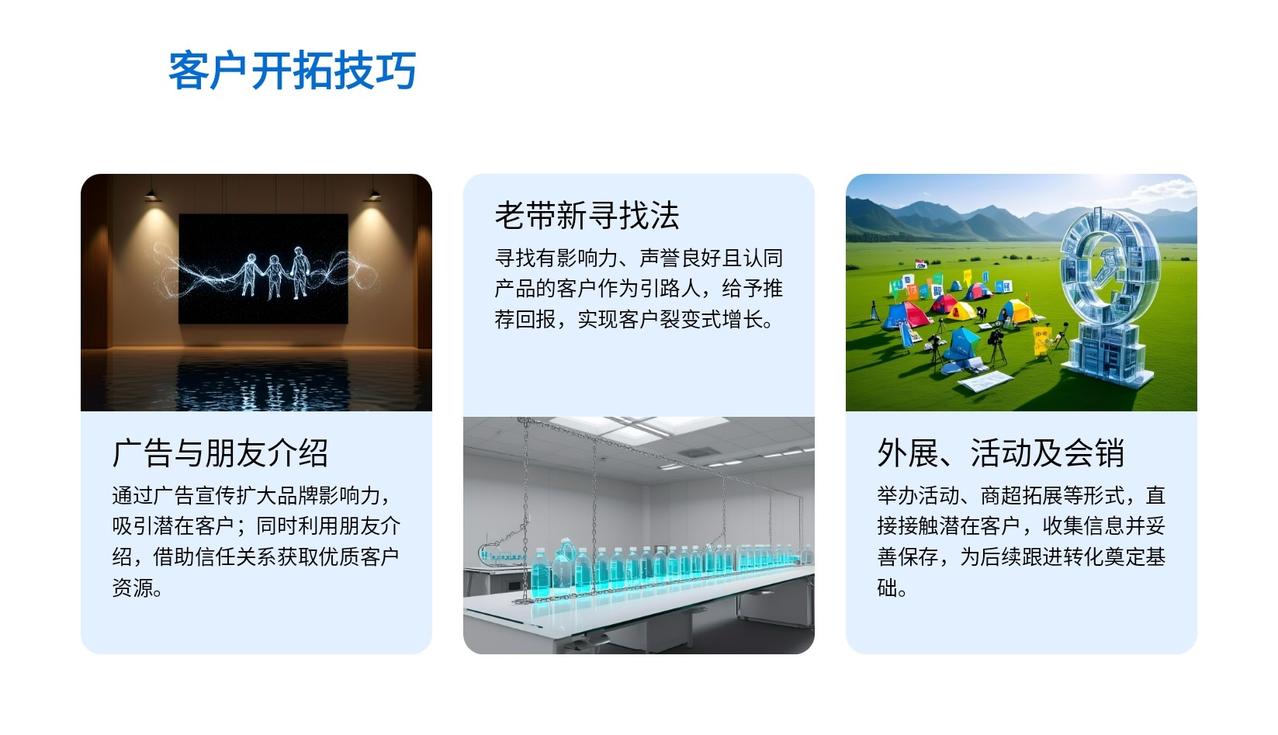 客户开拓技巧

广告与朋友介绍

通过广告宣传扩大品牌影响力，吸引潜在客户；同时利用朋友介绍，借助信任关系获取优质客户资源。

老带新寻找法

寻找有影响力、声誉良好且认同产品的客户作为引路人，给予推荐回报，实现客户裂变式增长。

外展、活动及会销

举办活动、商超拓展等形式，直接接触潜在客户，收集信息并妥善保存，为后续跟进转化奠定基础。